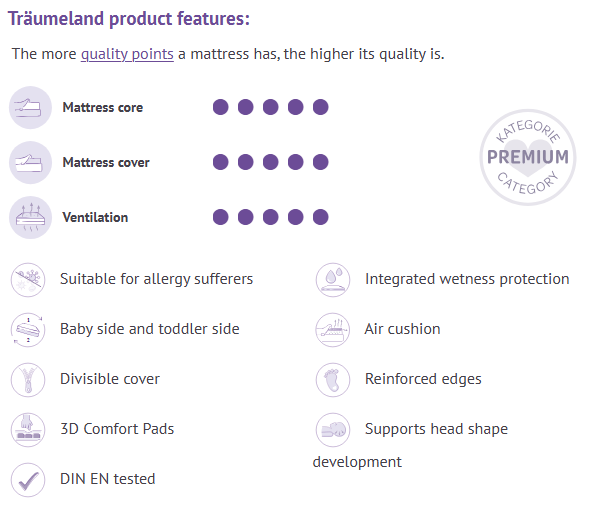 Träumeland product features:

The more quality points a mattress has, the higher its quality is.

Mattress core

Mattress cover

Ventilation

KATEGORIE
PREMIUM
CATEGORY

Suitable for allergy sufferers

Baby side and toddler side

Divisible cover

3D Comfort Pads

DIN EN tested

Integrated wetness protection

Air cushion

Reinforced edges

Supports head shape development